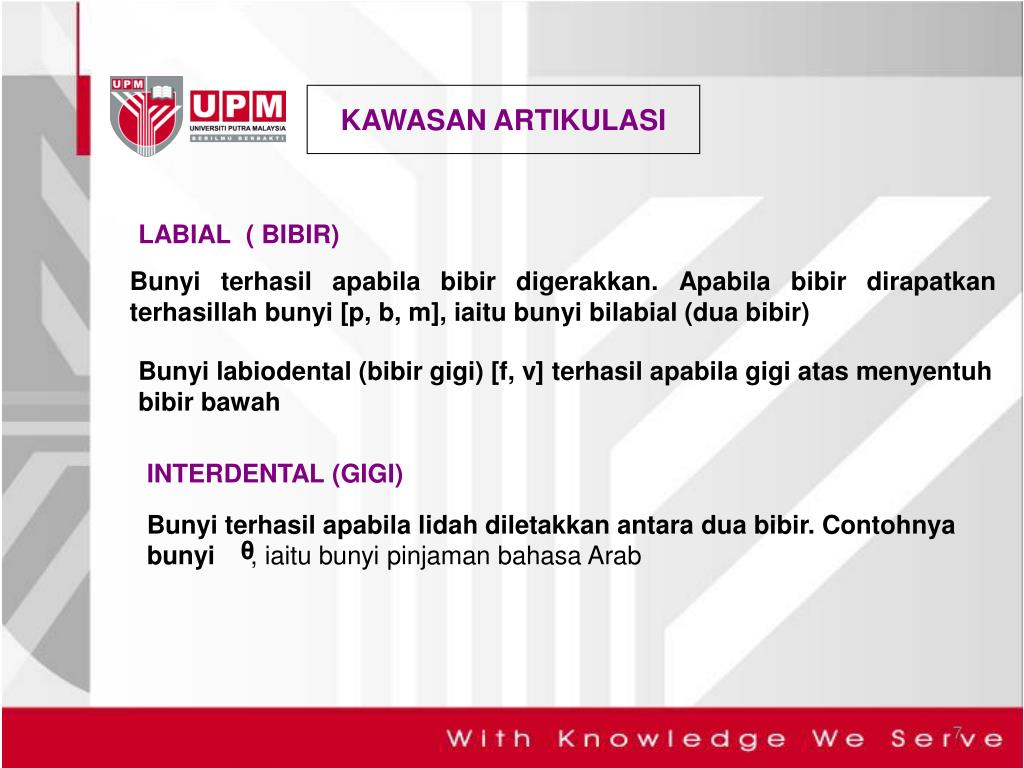 UPM
UPM
UNIVERSITI PUTRA MALAYSIA
BERILMU BERBAKTI

KAWASAN ARTIKULASI

LABIAL ( BIBIR)

Bunyi terhasil apabila bibir digerakkan. Apabila bibir dirapatkan terhasillah bunyi [p, b, m], iaitu bunyi bilabial (dua bibir)

Bunyi labiodental (bibir gigi) [f, v] terhasil apabila gigi atas menyentuh bibir bawah

INTERDENTAL (GIGI)

Bunyi terhasil apabila lidah diletakkan antara dua bibir. Contohnya bunyi θ, iaitu bunyi pinjaman bahasa Arab

With Knowledge We Serve

7